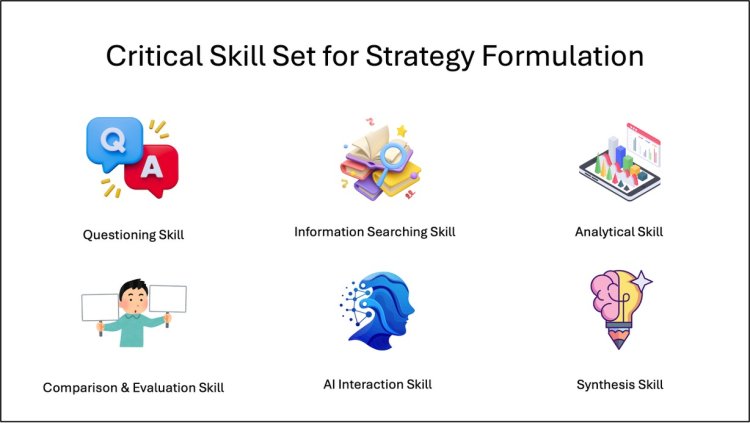 Critical Skill Set for Strategy Formulation

Q

A

Questioning Skill

Information Searching Skill

Analytical Skill

Comparison & Evaluation Skill

AI Interaction Skill

Synthesis Skill